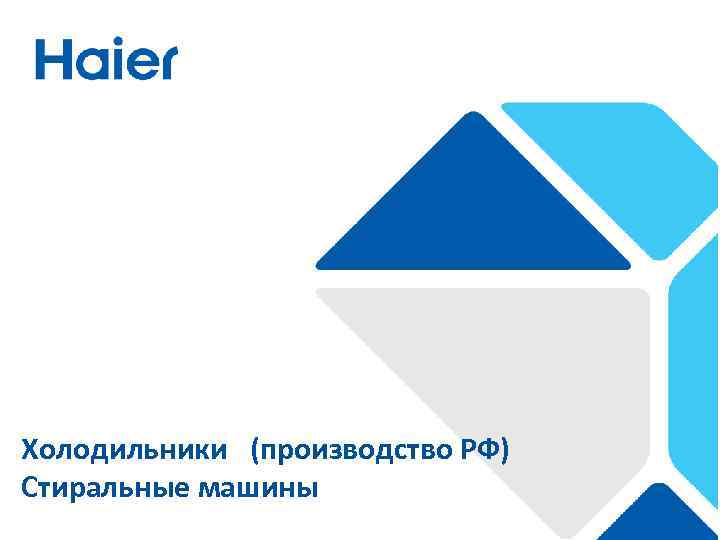 Haier

Холодильники (производство РФ)
Стиральные машины